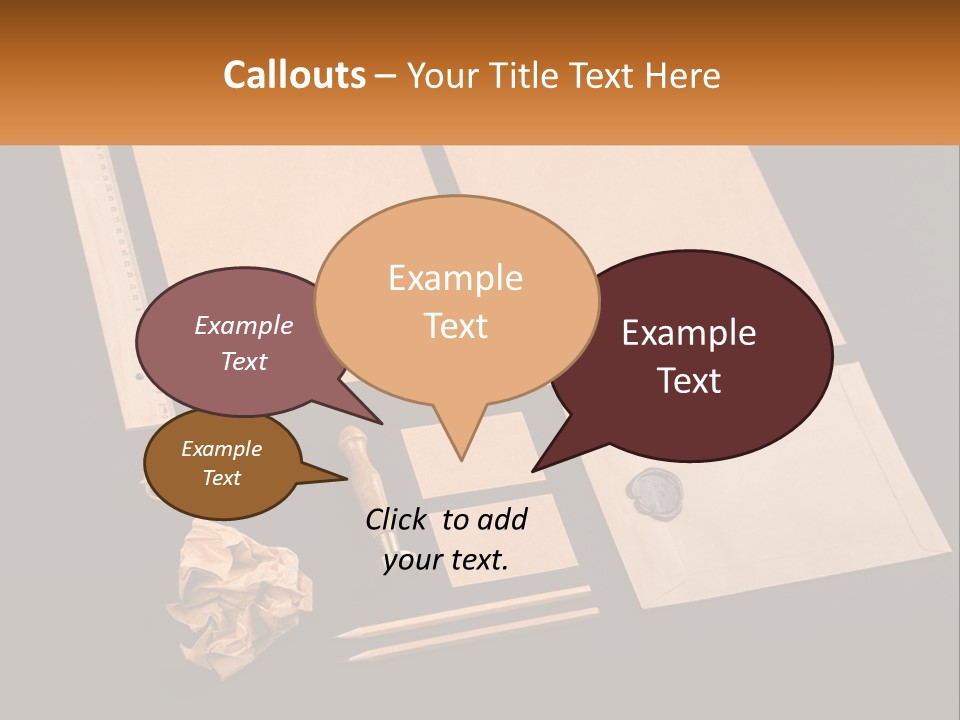 Callouts – Your Title Text Here

Example Text

Example Text

Example Text

Example Text

Click to add your text.